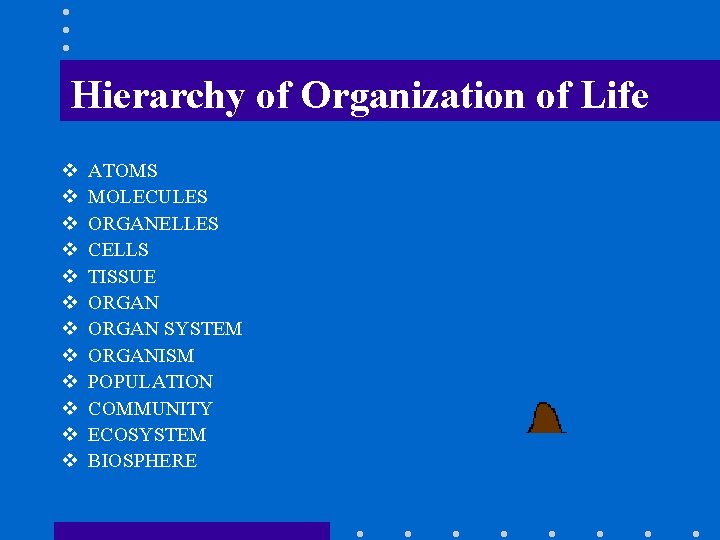 Hierarchy of Organization of Life

❖ ATOMS
❖ MOLECULES
❖ ORGANELLES
❖ CELLS
❖ TISSUE
❖ ORGAN
❖ ORGAN SYSTEM
❖ ORGANISM
❖ POPULATION
❖ COMMUNITY
❖ ECOSYSTEM
❖ BIOSPHERE